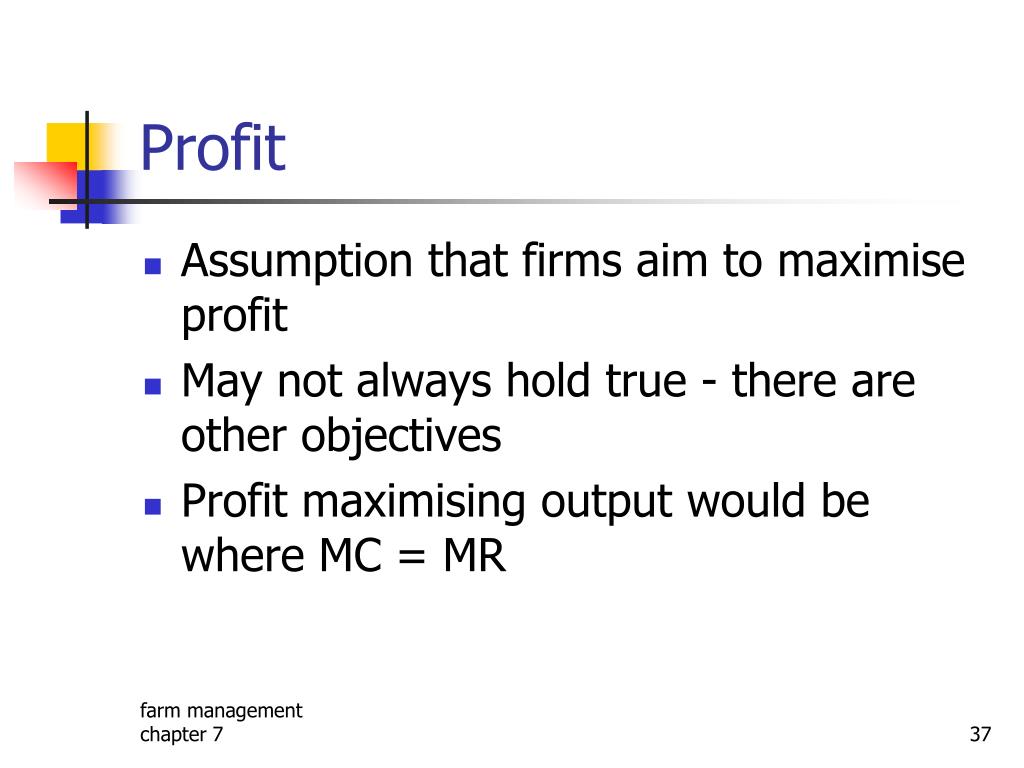 Profit

- Assumption that firms aim to maximise profit
- May not always hold true - there are other objectives
- Profit maximising output would be where MC = MR

farm management
chapter 7

37